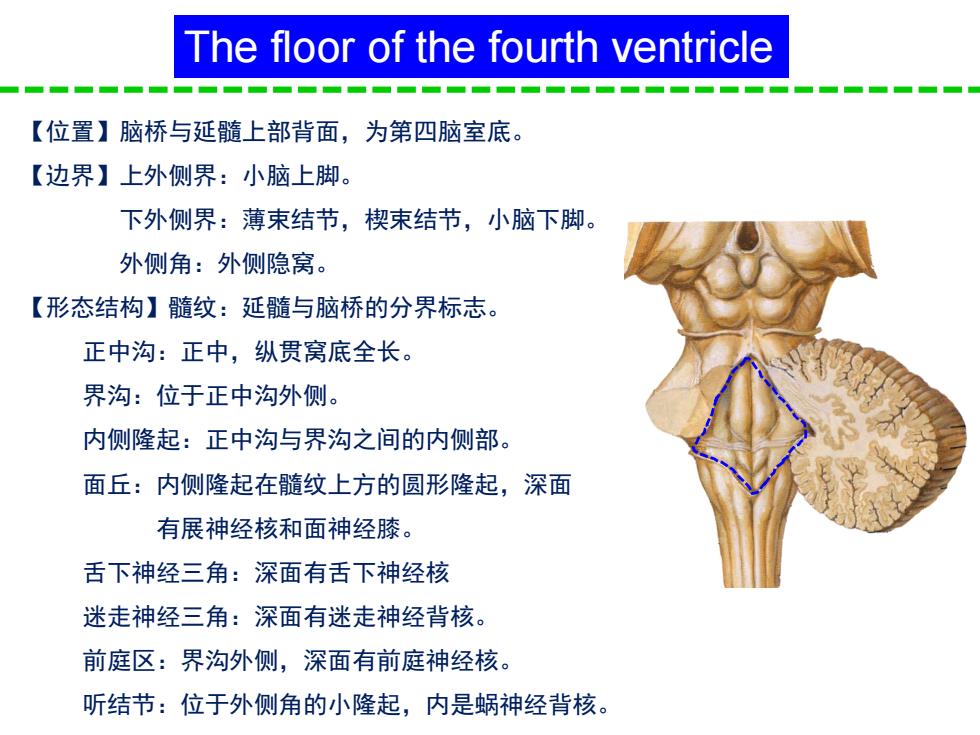 The floor of the fourth ventricle

【位置】脑桥与延髓上部背面，为第四脑室底。

【边界】上外侧界：小脑上脚。

下外侧界：薄束结节，楔束结节，小脑下脚。

外侧角：外侧隐窝。

【形态结构】髓纹：延髓与脑桥的分界标志。

正中沟：正中，纵贯窝底全长。

界沟：位于正中沟外侧。

内侧隆起：正中沟与界沟之间的内侧部。

面丘：内侧隆起在髓纹上方的圆形隆起，深面有展神经核和面神经膝。

舌下神经三角：深面有舌下神经核

迷走神经三角：深面有迷走神经背核。

前庭区：界沟外侧，深面有前庭神经核。

听结节：位于外侧角的小隆起，内是蜗神经背核。